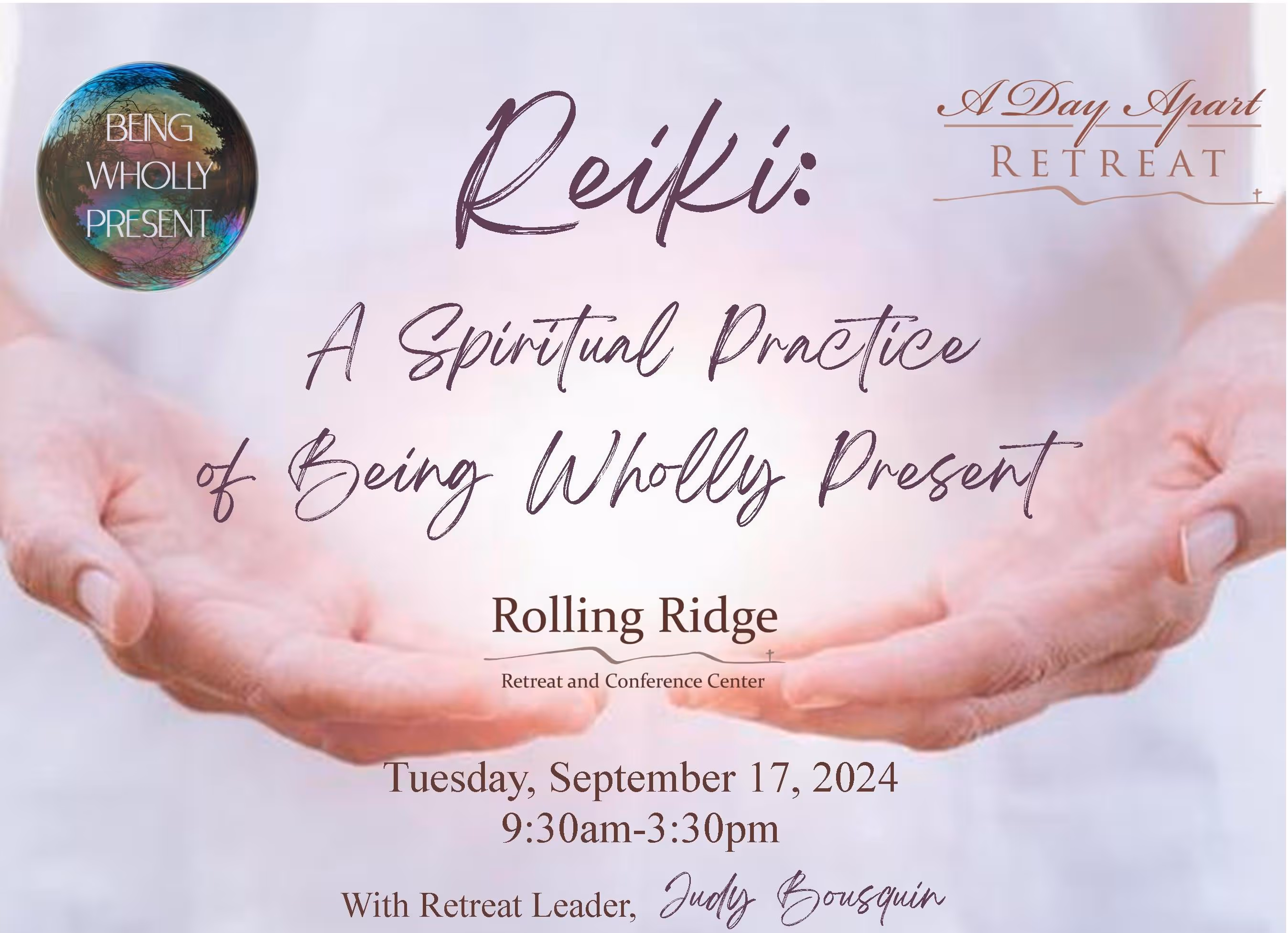 BEING WHOLLY PRESENT

Reiki:

A Day Apart
RETREAT

A Spiritual Practice of Being Wholly Present

Rolling Ridge
Retreat and Conference Center

Tuesday, September 17, 2024
9:30am-3:30pm

With Retreat Leader, Judy Bousquin